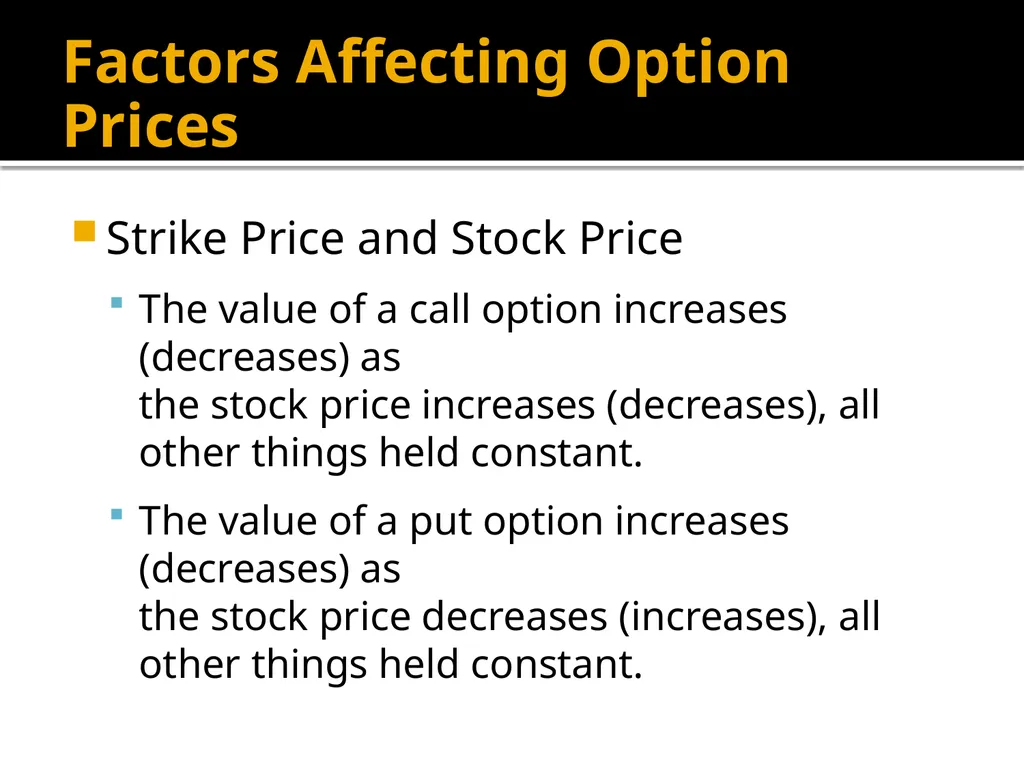 Factors Affecting Option Prices

Strike Price and Stock Price

The value of a call option increases (decreases) as
the stock price increases (decreases), all other things held constant.

The value of a put option increases (decreases) as
the stock price decreases (increases), all other things held constant.